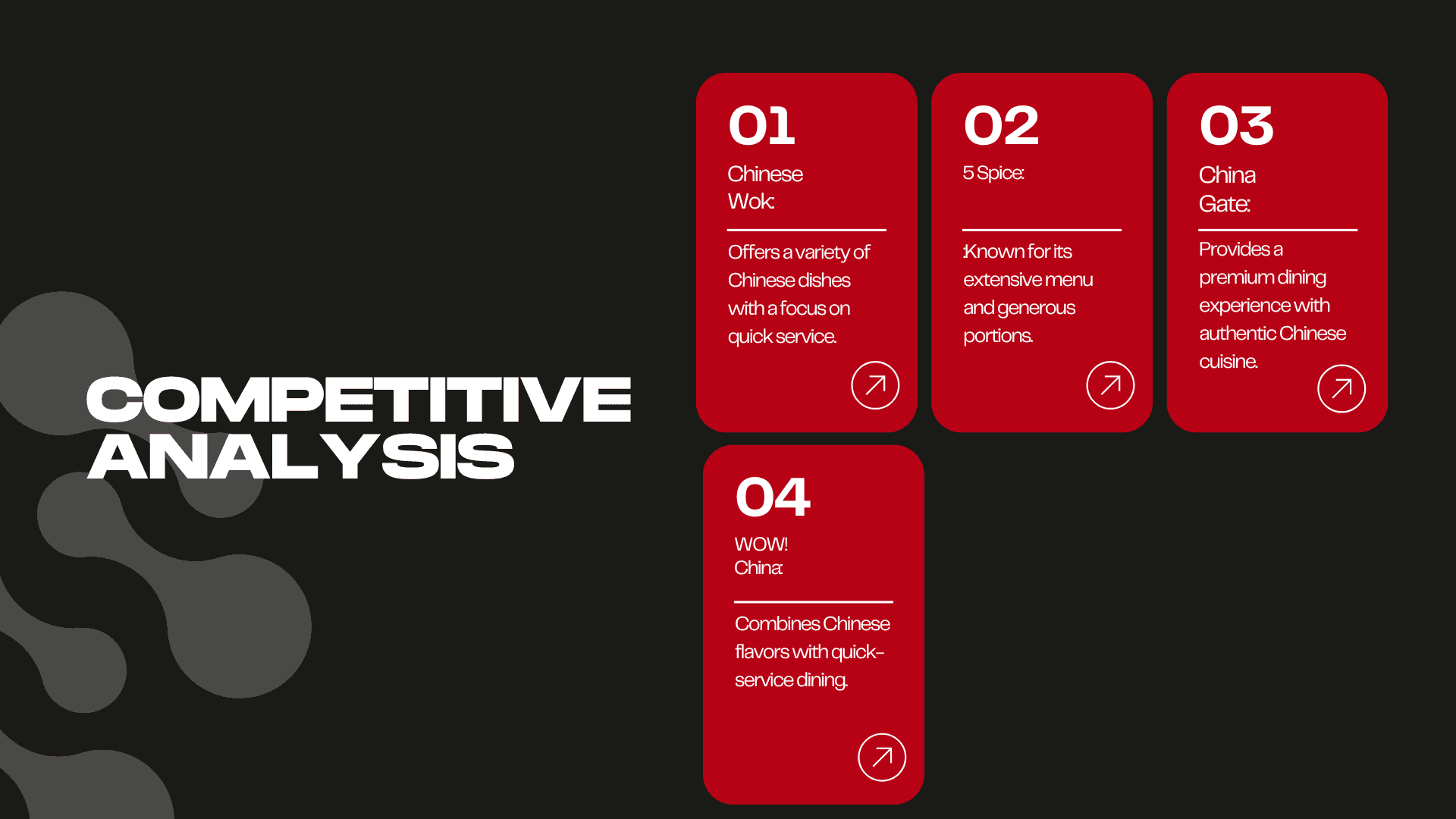 COMPETITIVE ANALYSIS

01
Chinese Wok:

Offers a variety of Chinese dishes with a focus on quick service.

02
5 Spice:

:Known for its extensive menu and generous portions.

03
China Gate:

Provides a premium dining experience with authentic Chinese cuisine.

04
WOW! China:

Combines Chinese flavors with quick-service dining.